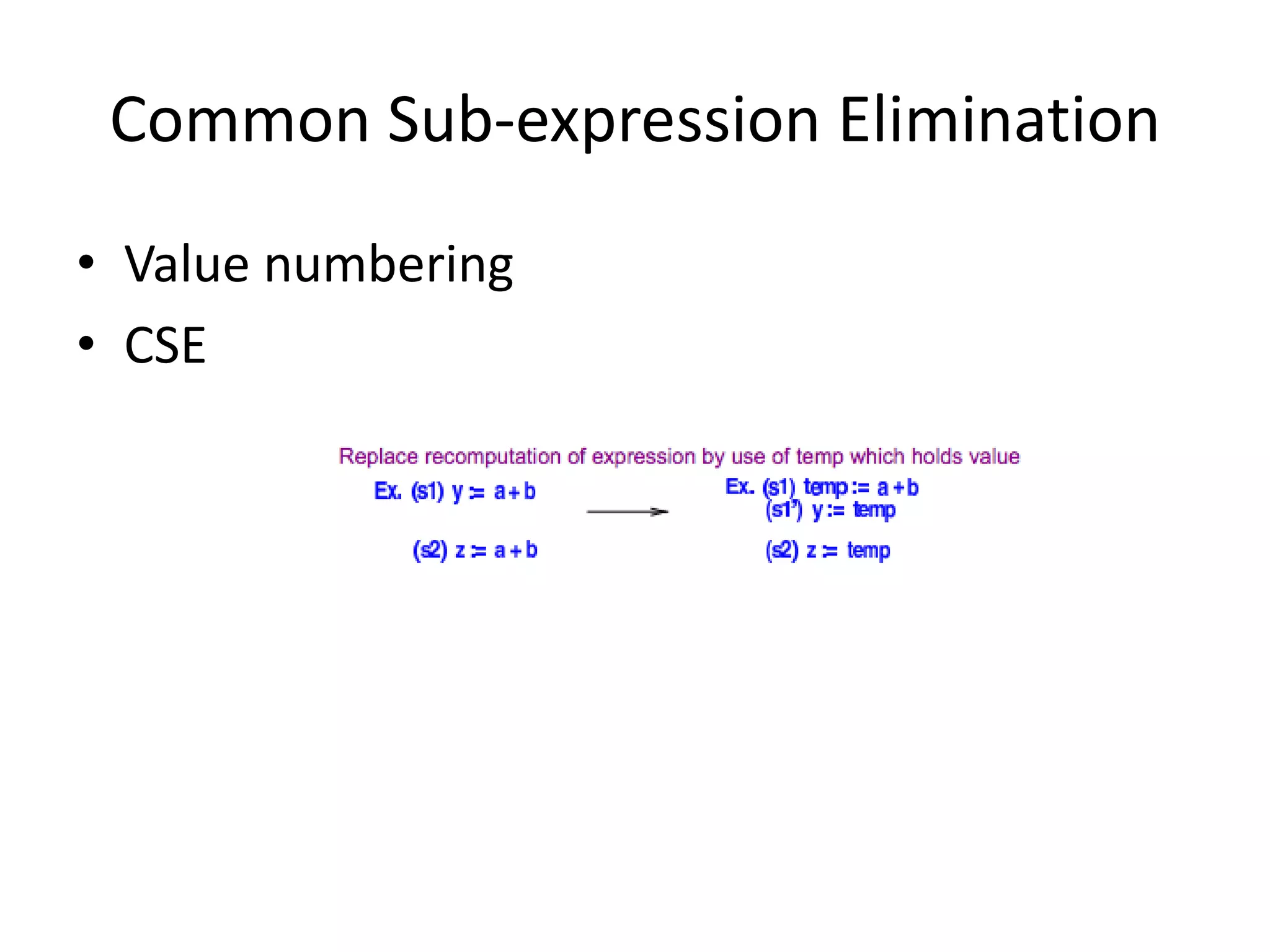 Common Sub-expression Elimination

• Value numbering
• CSE

Replace recomputation of expression by use of temp which holds value

Ex. (s1) y := a + b

(s2) z := a + b

Ex. (s1) temp := a + b
(s1') y := temp

(s2) z := temp